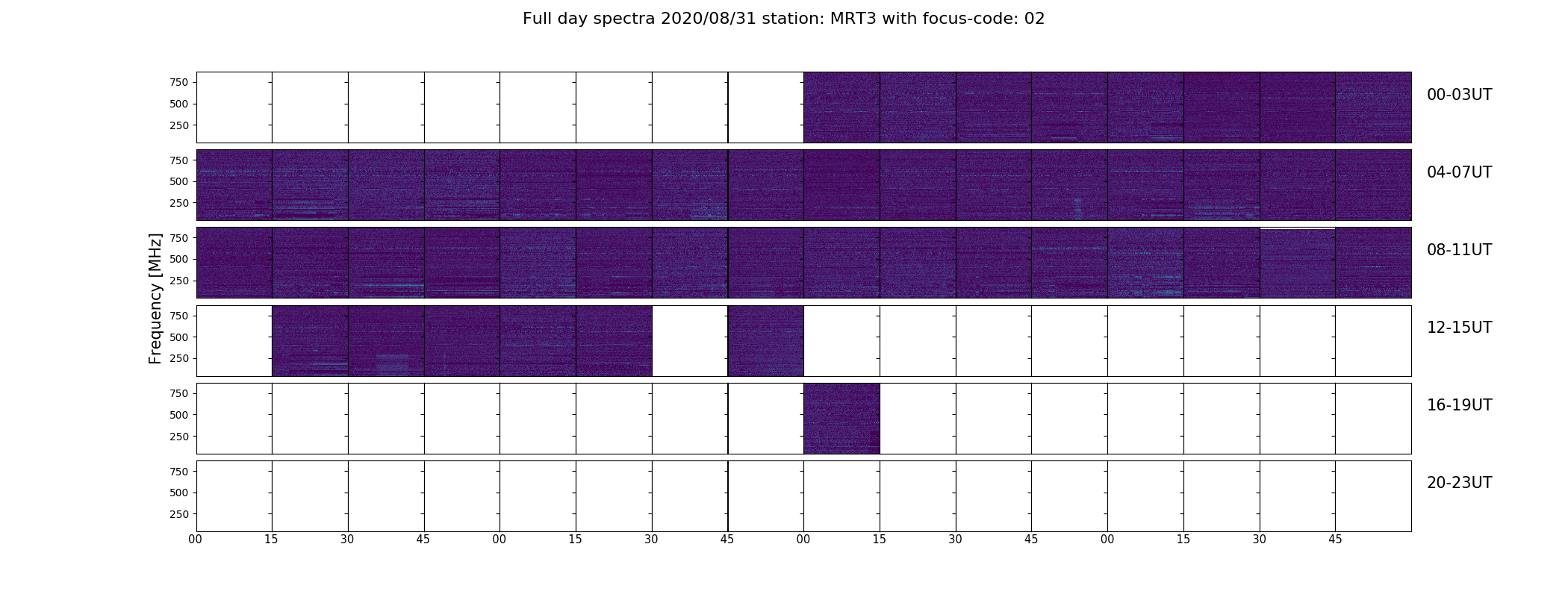 Full day spectra 2020/08/31 station: MRT3 with focus-code: 02

Frequency [MHz]

750
500
250
00-03UT

750
500
250
04-07UT

750
500
250
08-11UT

750
500
250
12-15UT

750
500
250
16-19UT

750
500
250
20-23UT

00 15 30 45 00 15 30 45 00 15 30 45 00 15 30 45